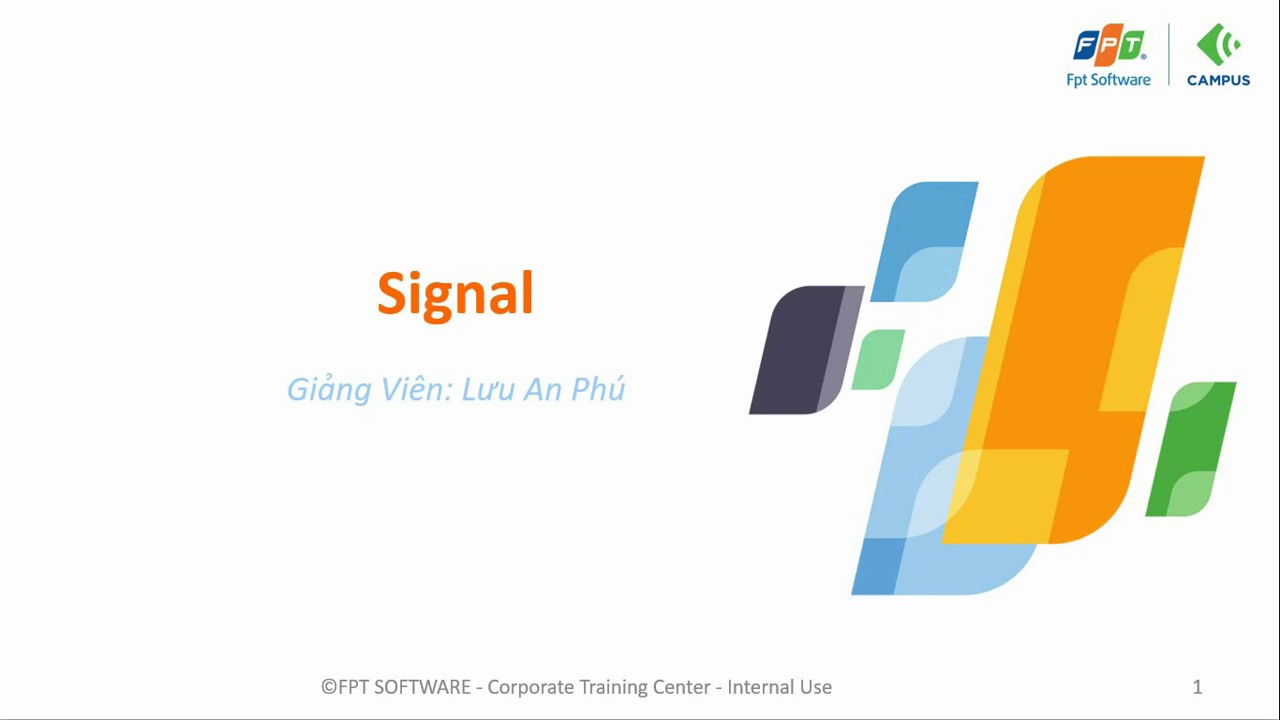 FPT
Fpt Software
CAMPUS

Signal

Giảng Viên: Lưu An Phú

©FPT SOFTWARE - Corporate Training Center - Internal Use

1